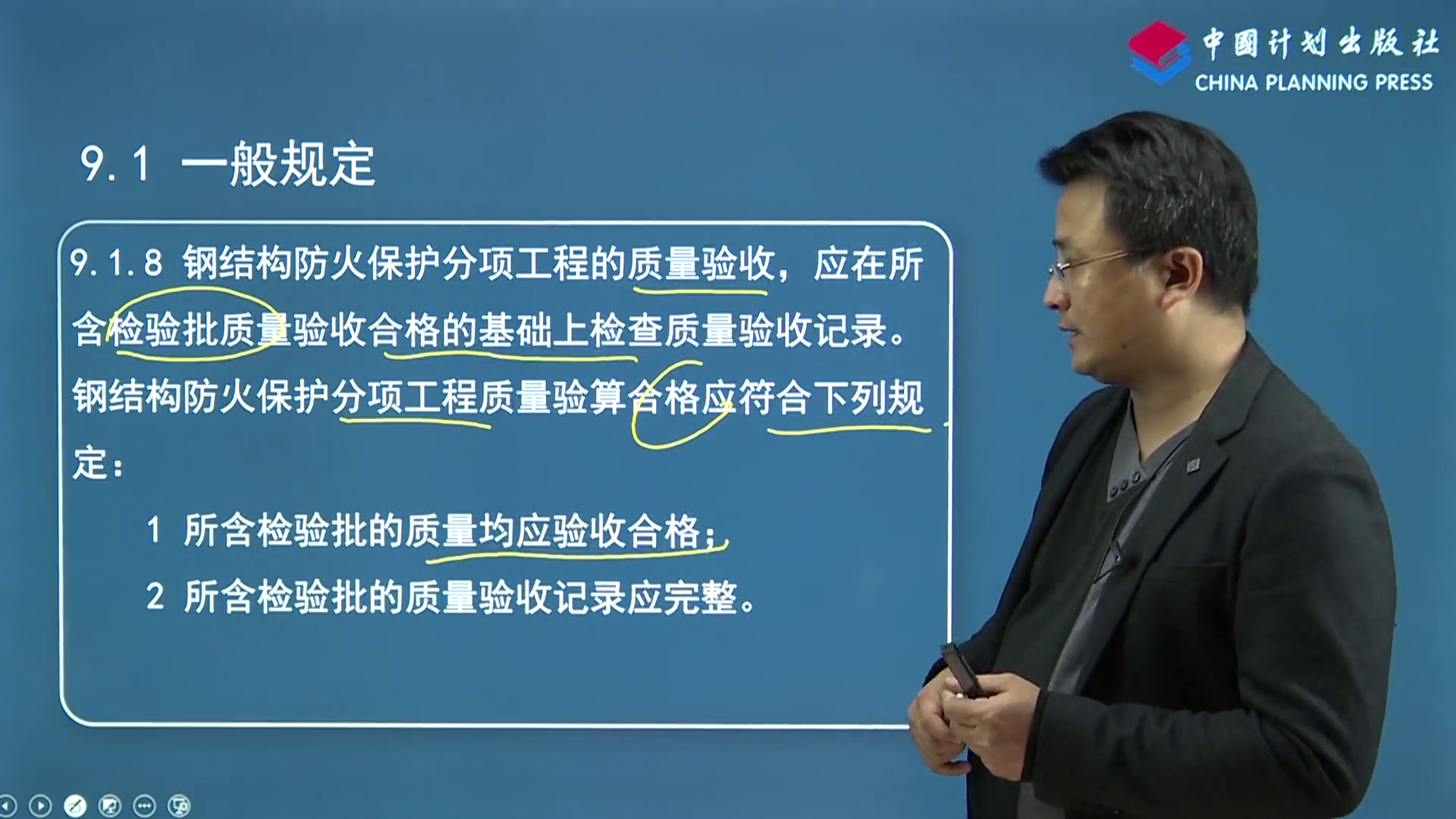 中国计划出版社
CHINA PLANNING PRESS

9.1 一般规定

9.1.8 钢结构防火保护分项工程的质量验收，应在所含检验批质量验收合格的基础上检查质量验收记录。钢结构防火保护分项工程质量验算合格应符合下列规定：

1 所含检验批的质量均应验收合格；

2 所含检验批的质量验收记录应完整。